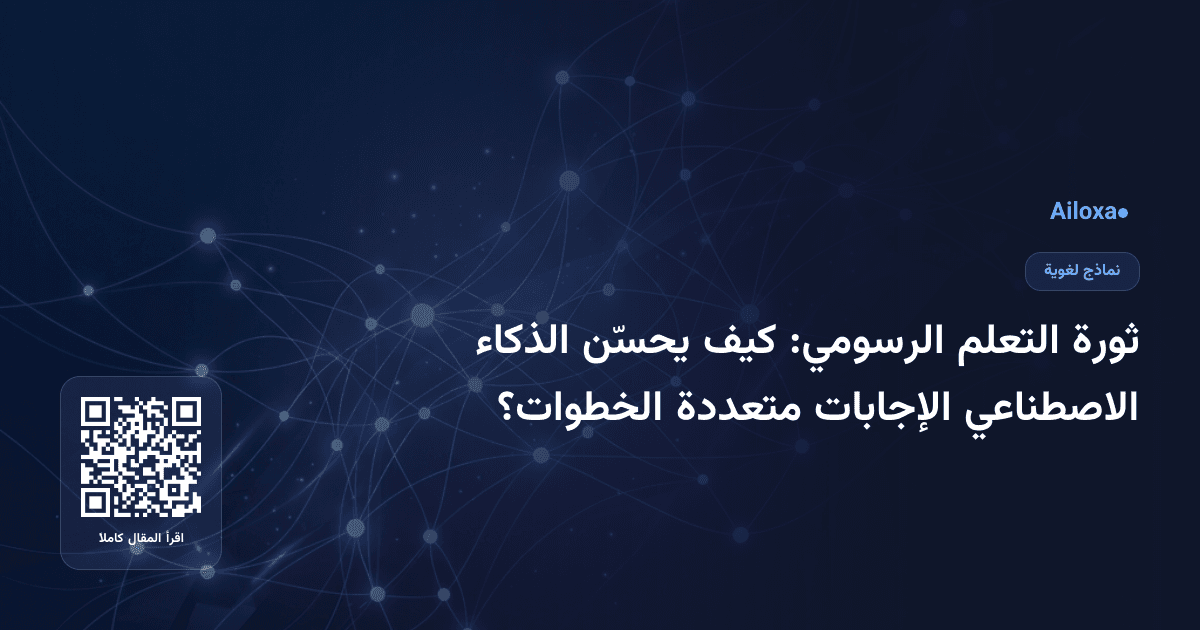 Ailoxa

نماذج لغوية

ثورة التعلم الرسومي: كيف يحسّن الذكاء الاصطناعي الإجابات متعددة الخطوات؟

اقرأ المقال كاملا